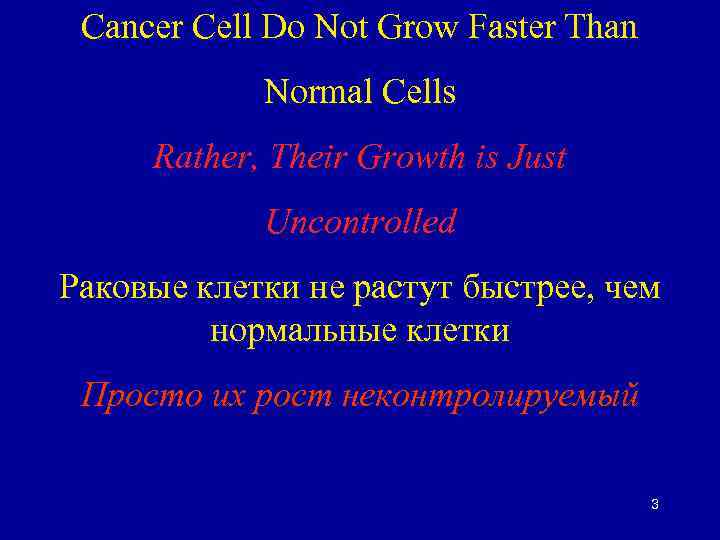 Cancer Cell Do Not Grow Faster Than

Normal Cells

Rather, Their Growth is Just

Uncontrolled

Раковые клетки не растут быстрее, чем нормальные клетки

Просто их рост неконтролируемый

3